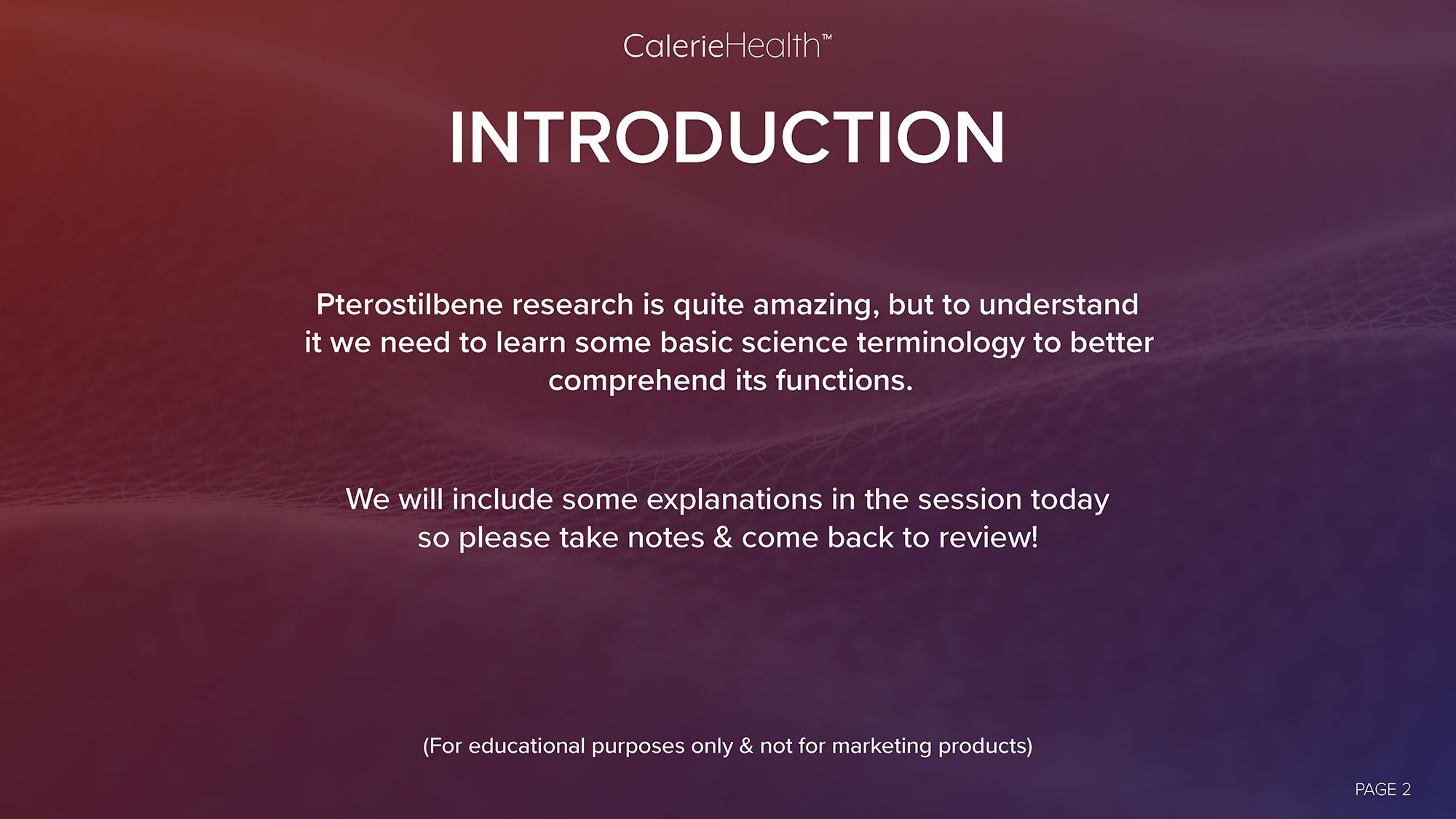 CalerieHealth™

INTRODUCTION

Pterostilbene research is quite amazing, but to understand it we need to learn some basic science terminology to better comprehend its functions.

We will include some explanations in the session today so please take notes & come back to review!

(For educational purposes only & not for marketing products)

PAGE 2